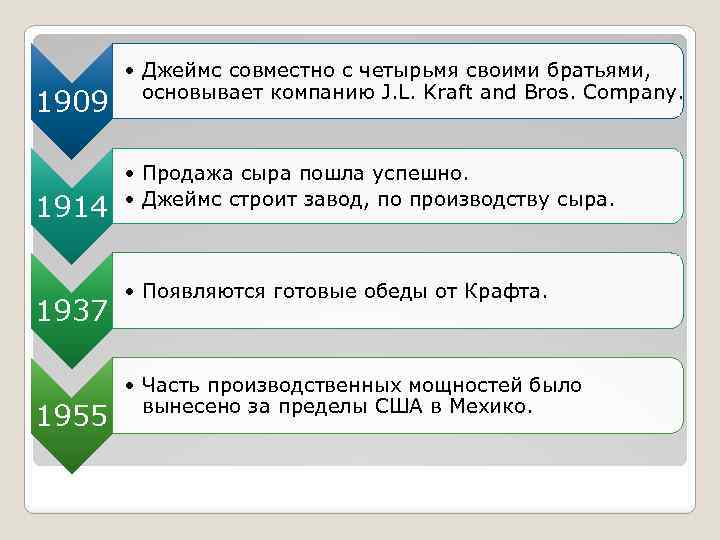 1909

• Джеймс совместно с четырьмя своими братьями, основывает компанию J.L. Kraft and Bros. Company.

1914

• Продажа сыра пошла успешно.
• Джеймс строит завод, по производству сыра.

1937

• Появляются готовые обеды от Крафта.

1955

• Часть производственных мощностей было вынесено за пределы США в Мехико.